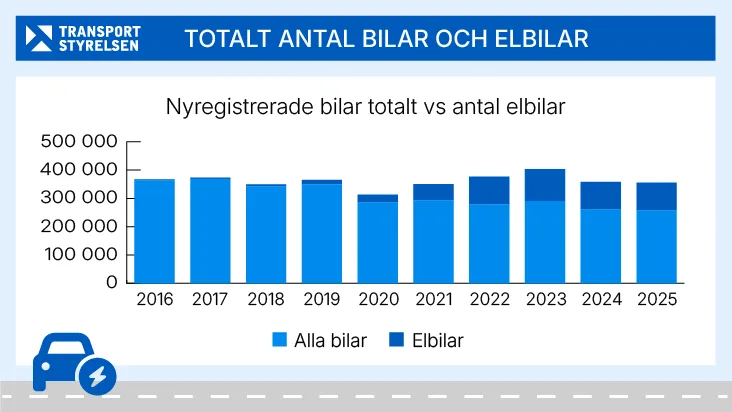 TRANSPORT STYRELSEN

TOTALT ANTAL BILAR OCH ELBILAR

Nyregistrerade bilar totalt vs antal elbilar

500 000
400 000
300 000
200 000
100 000
0

2016 2017 2018 2019 2020 2021 2022 2023 2024 2025

Alla bilar
Elbilar